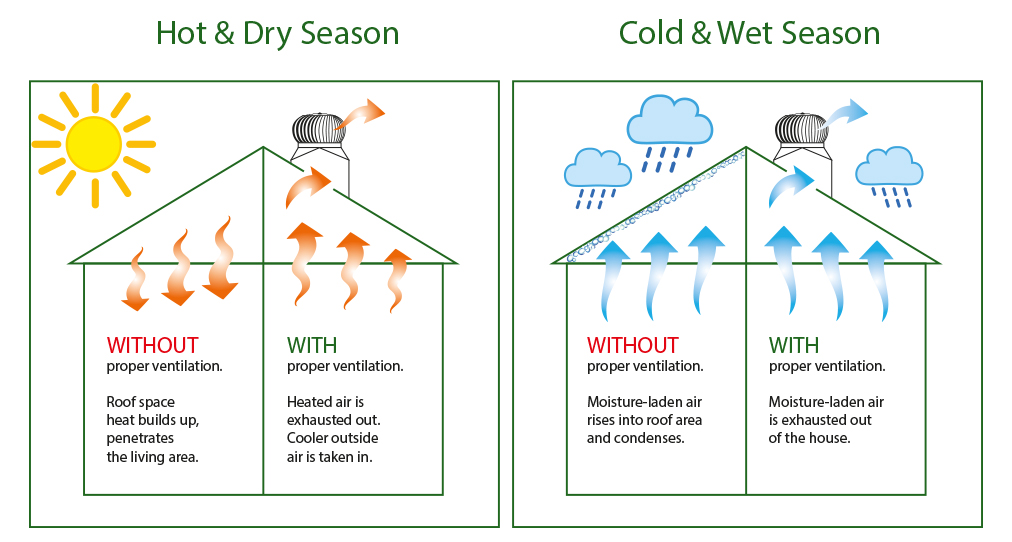 Hot & Dry Season

WITHOUT
proper ventilation.

Roof space heat builds up, penetrates the living area.

WITH
proper ventilation.

Heated air is exhausted out. Cooler outside air is taken in.

Cold & Wet Season

WITHOUT
proper ventilation.

Moisture-laden air rises into roof area and condenses.

WITH
proper ventilation.

Moisture-laden air is exhausted out of the house.